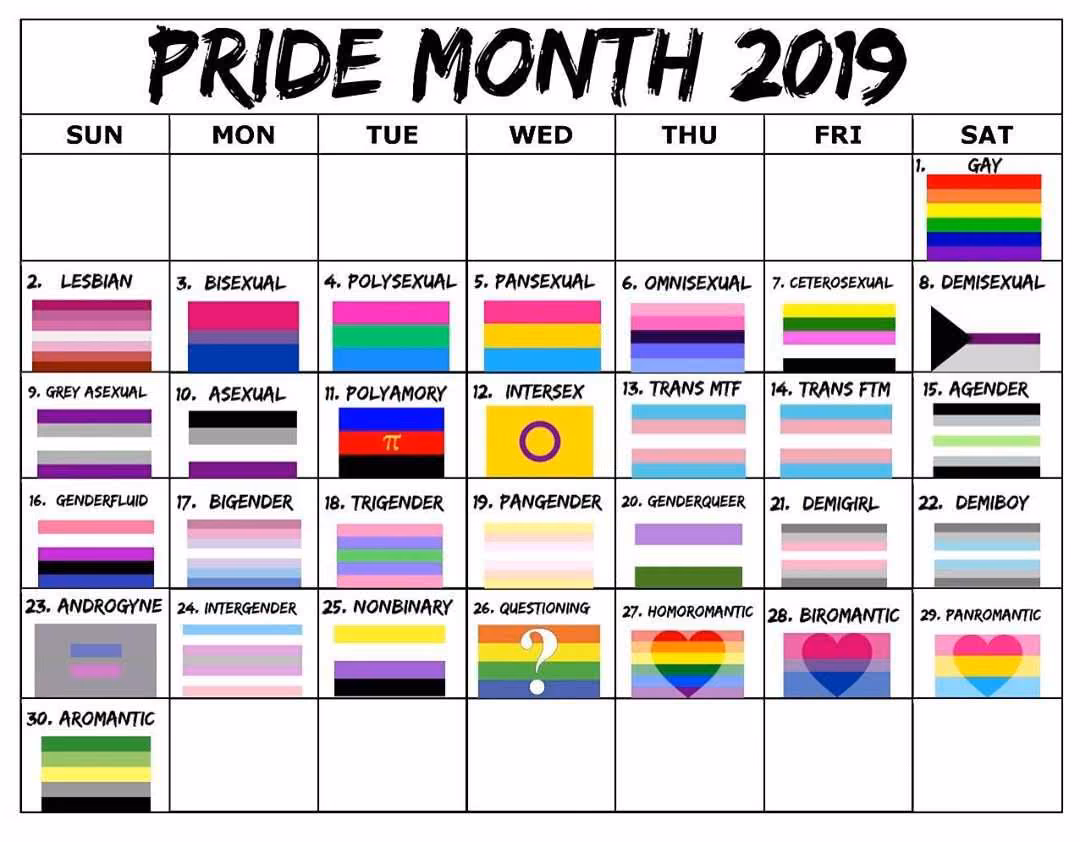 PRIDE MONTH 2019

| SUN | MON | TUE | WED | THU | FRI | SAT |
|---|---|---|---|---|---|---|
| | | | | | | 1. GAY |
| 2. LESBIAN | 3. BISEXUAL | 4. POLYSEXUAL | 5. PANSEXUAL | 6. OMNISEXUAL | 7. CETEROSEXUAL | 8. DEMISEXUAL |
| 9. GREY ASEXUAL | 10. ASEXUAL | 11. POLYAMORY $\pi$ | 12. INTERSEX | 13. TRANS MTF | 14. TRANS FTM | 15. AGENDER |
| 16. GENDERFLUID | 17. BIGENDER | 18. TRIGENDER | 19. PANGENDER | 20. GENDERQUEER | 21. DEMIGIRL | 22. DEMIBOY |
| 23. ANDROGYNE | 24. INTERGENDER | 25. NONBINARY | 26. QUESTIONING ? | 27. HOMOROMANTIC | 28. BIROMANTIC | 29. PANROMANTIC |
| 30. AROMANTIC | | | | | | |